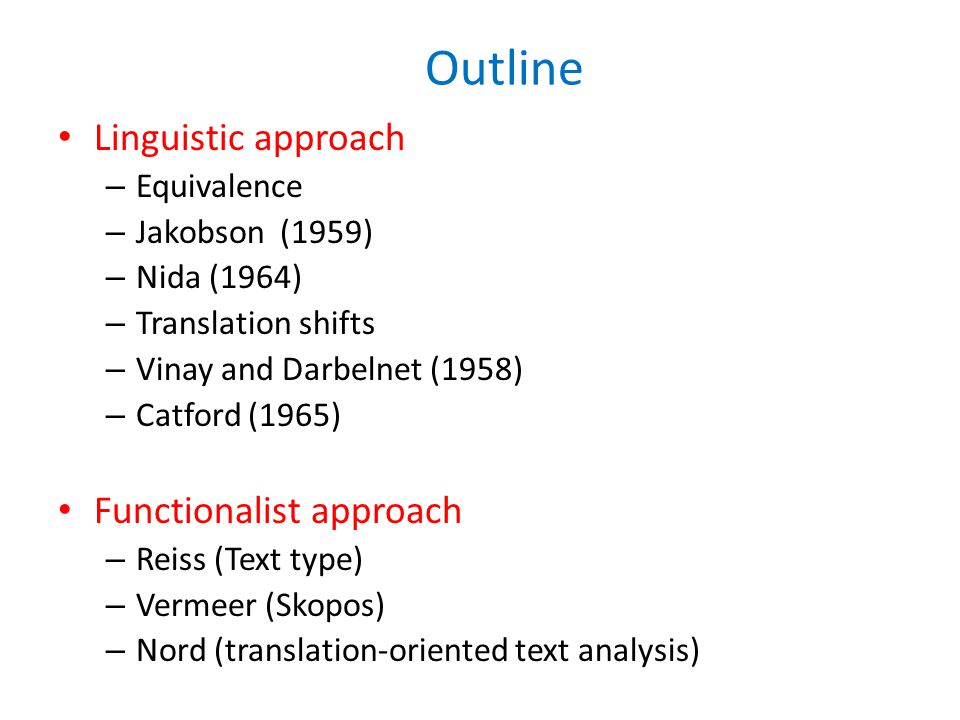 Outline

• Linguistic approach
– Equivalence
– Jakobson (1959)
– Nida (1964)
– Translation shifts
– Vinay and Darbelnet (1958)
– Catford (1965)

• Functionalist approach
– Reiss (Text type)
– Vermeer (Skopos)
– Nord (translation-oriented text analysis)